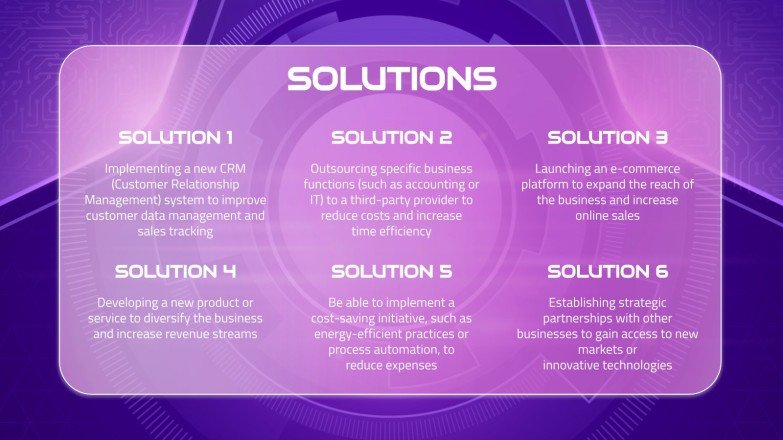 SOLUTIONS

SOLUTION 1

Implementing a new CRM (Customer Relationship Management) system to improve customer data management and sales tracking

SOLUTION 2

Outsourcing specific business functions (such as accounting or IT) to a third-party provider to reduce costs and increase time efficiency

SOLUTION 3

Launching an e-commerce platform to expand the reach of the business and increase online sales

SOLUTION 4

Developing a new product or service to diversify the business and increase revenue streams

SOLUTION 5

Be able to implement a cost-saving initiative, such as energy-efficient practices or process automation, to reduce expenses

SOLUTION 6

Establishing strategic partnerships with other businesses to gain access to new markets or innovative technologies